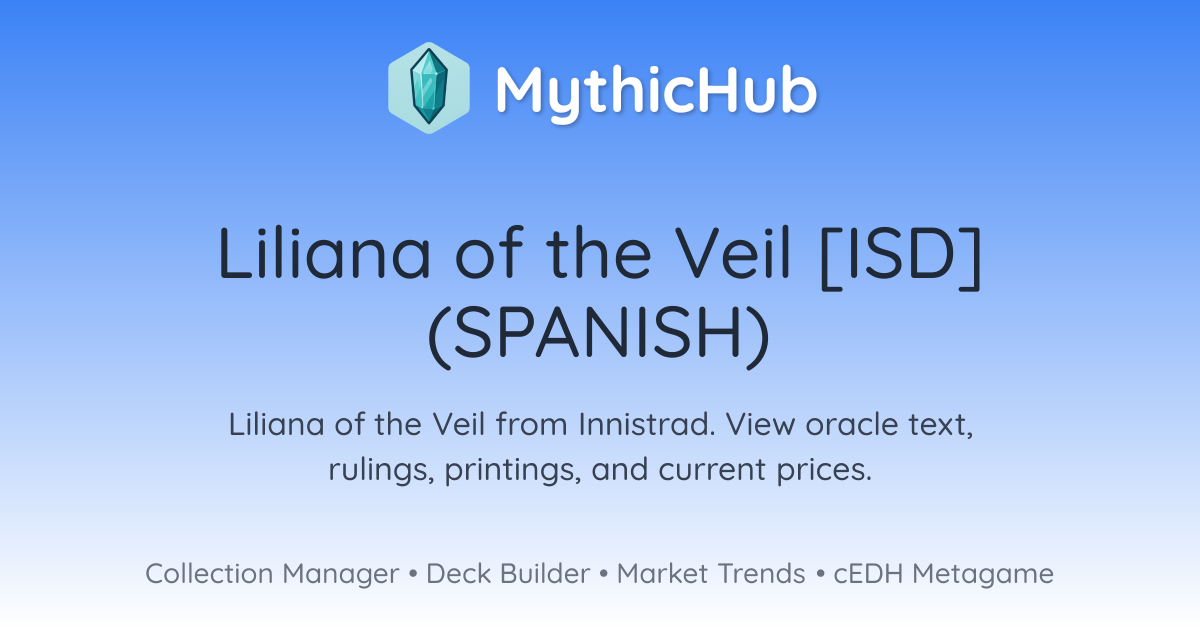 MythicHub

Liliana of the Veil [ISD] (SPANISH)

Liliana of the Veil from Innistrad. View oracle text, rulings, printings, and current prices.

Collection Manager • Deck Builder • Market Trends • cEDH Metagame